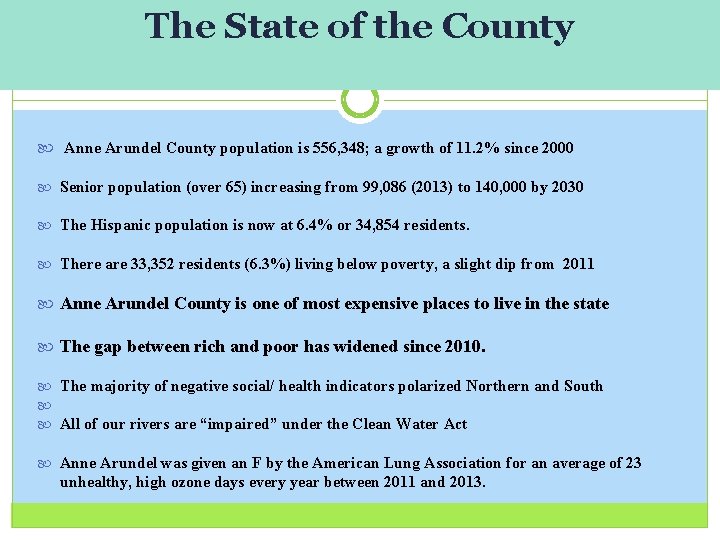 The State of the County

Anne Arundel County population is 556,348; a growth of 11.2% since 2000

Senior population (over 65) increasing from 99,086 (2013) to 140,000 by 2030

The Hispanic population is now at 6.4% or 34,854 residents.

There are 33,352 residents (6.3%) living below poverty, a slight dip from 2011

Anne Arundel County is one of most expensive places to live in the state

The gap between rich and poor has widened since 2010.

The majority of negative social/ health indicators polarized Northern and South

All of our rivers are “impaired” under the Clean Water Act

Anne Arundel was given an F by the American Lung Association for an average of 23 unhealthy, high ozone days every year between 2011 and 2013.